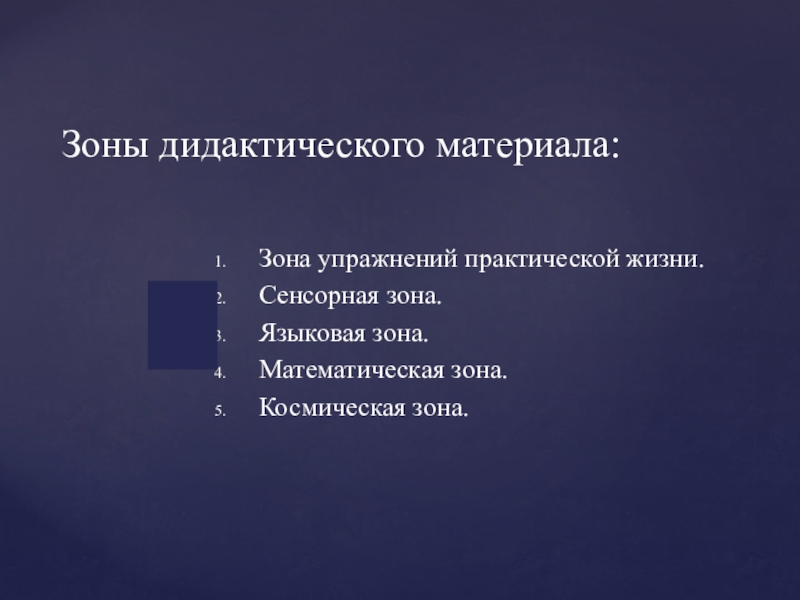 Зоны дидактического материала:

1. Зона упражнений практической жизни.
2. Сенсорная зона.
3. Языковая зона.
4. Математическая зона.
5. Космическая зона.